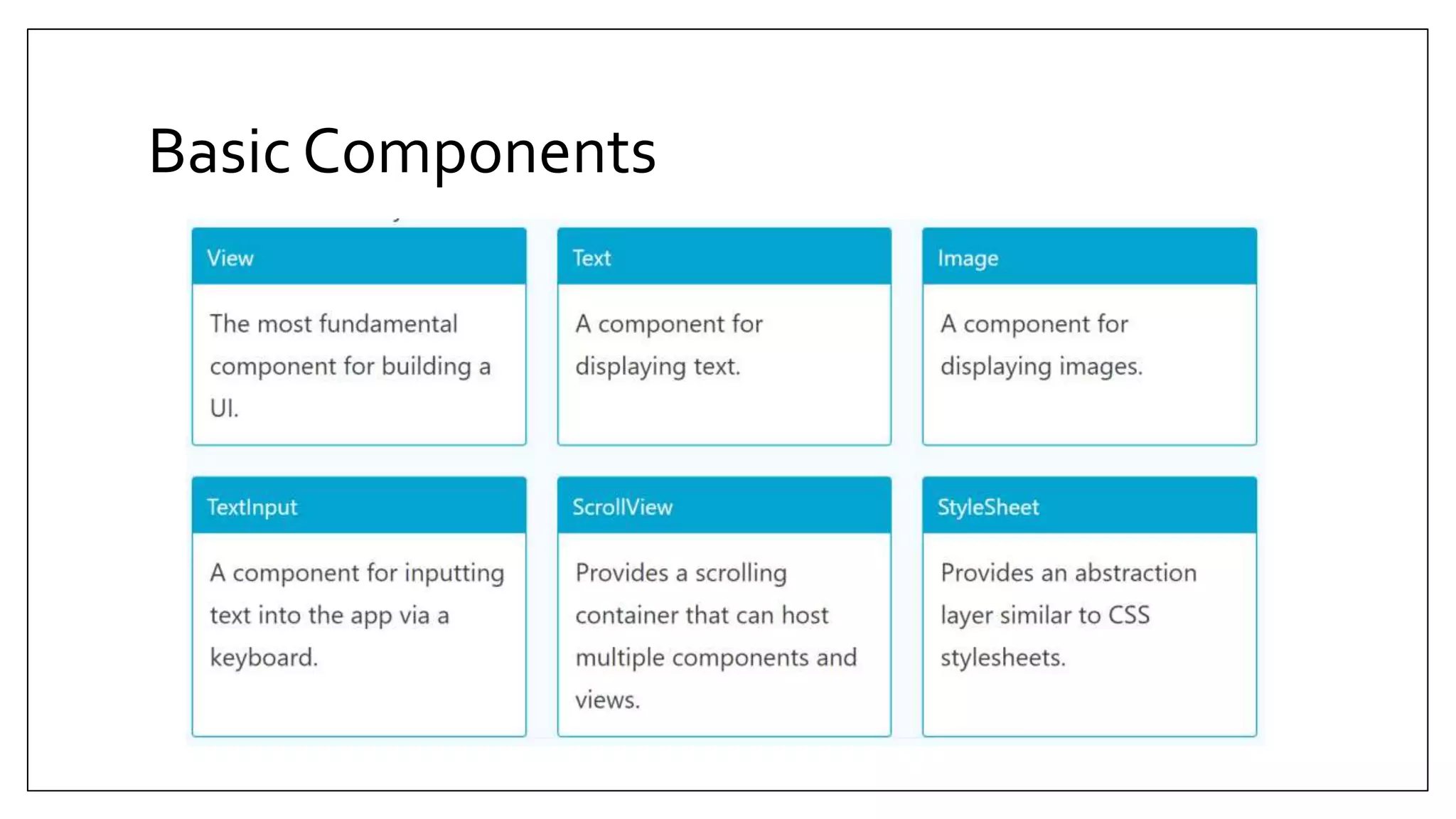 Basic Components

View

The most fundamental component for building a UI.

Text

A component for displaying text.

Image

A component for displaying images.

TextInput

A component for inputting text into the app via a keyboard.

ScrollView

Provides a scrolling container that can host multiple components and views.

StyleSheet

Provides an abstraction layer similar to CSS stylesheets.